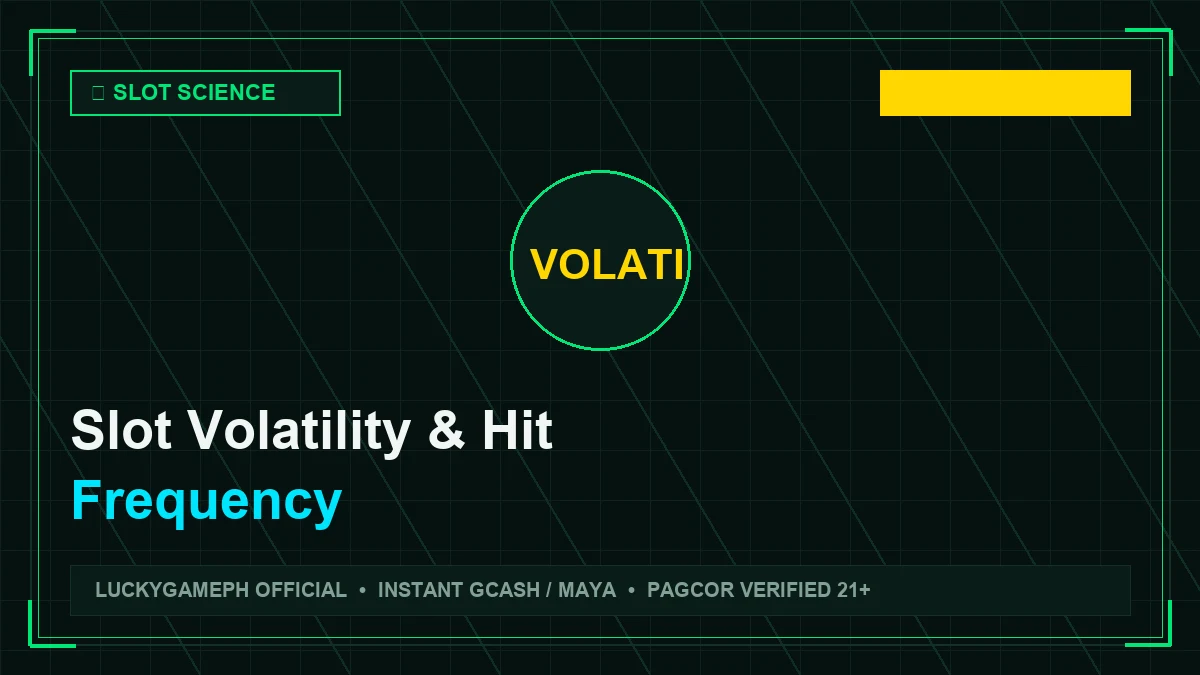 SLOT SCIENCE

VOLATI

Slot Volatility & Hit Frequency

LUCKYGAMEPH OFFICIAL • INSTANT GCASH / MAYA • PAGCOR VERIFIED 21+